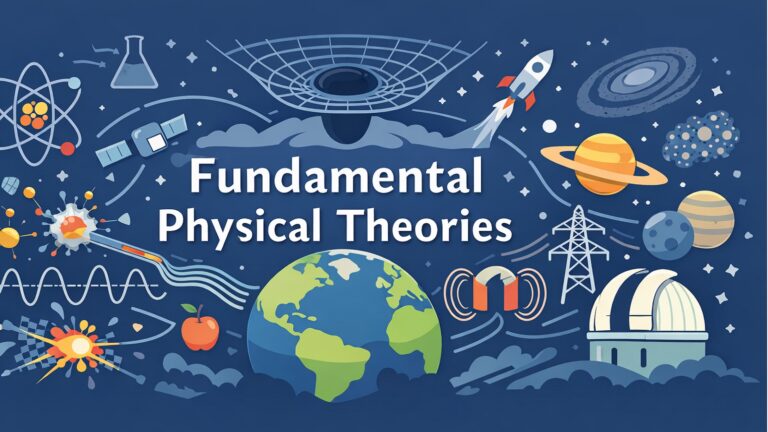 Fundamental Physical Theories